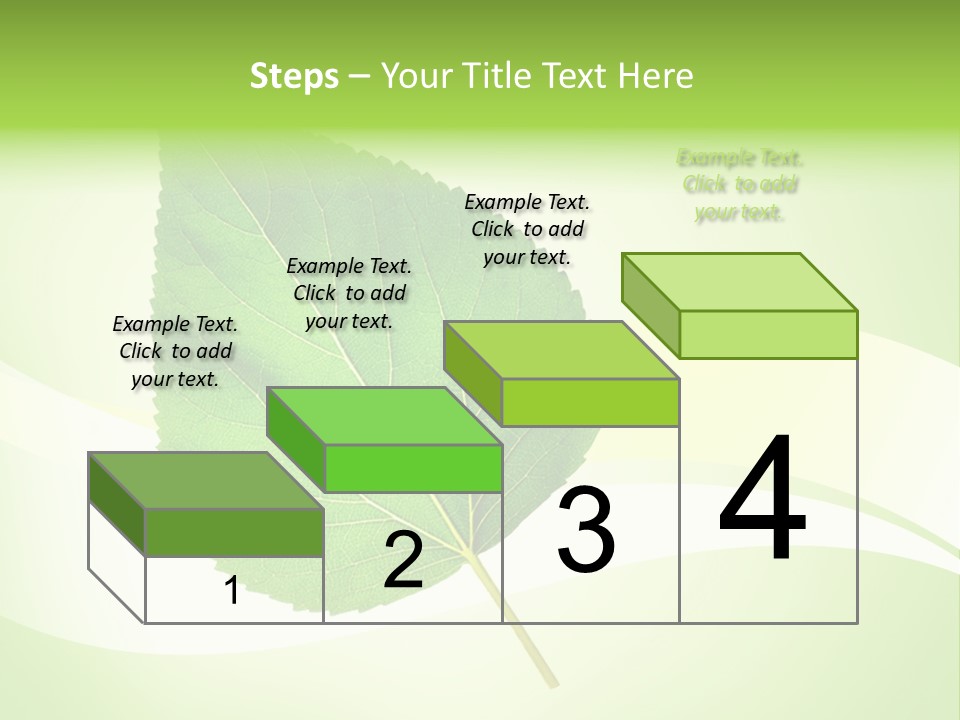 Steps – Your Title Text Here

Example Text. Click to add your text.

Example Text. Click to add your text.

Example Text. Click to add your text.

Example Text. Click to add your text.

1

2

3

4